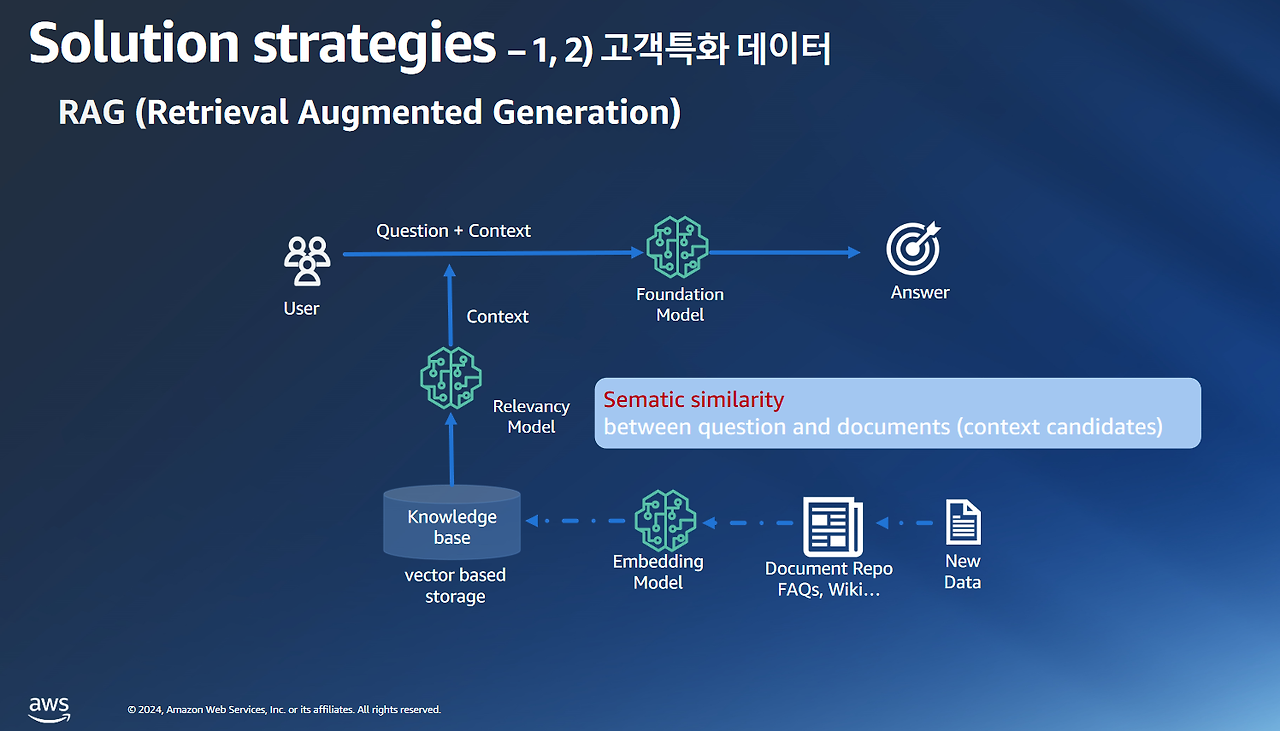 Solution strategies – 1, 2) 고객특화 데이터

RAG (Retrieval Augmented Generation)

Question + Context

User

Foundation Model

Answer

Context

Relevancy Model

Sematic similarity
between question and documents (context candidates)

Knowledge base

vector based storage

Embedding Model

Document Repo FAQs, Wiki…

New Data

aws

© 2024, Amazon Web Services, Inc. or its affiliates. All rights reserved.